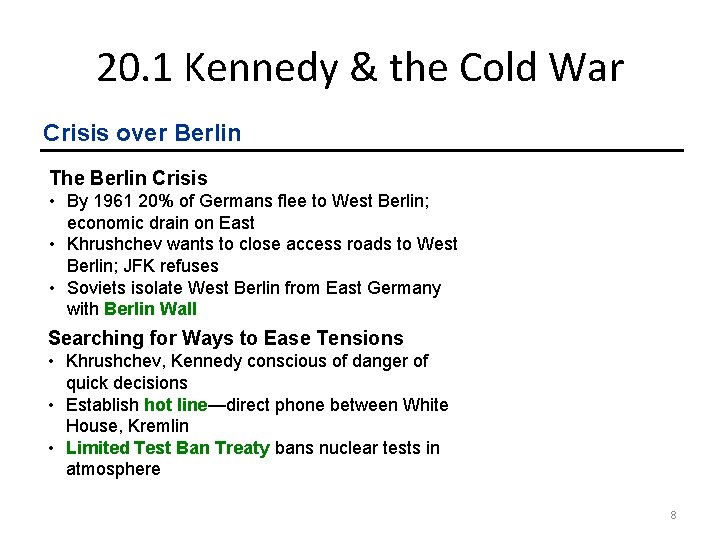 20.1 Kennedy & the Cold War

Crisis over Berlin

The Berlin Crisis

• By 1961 20% of Germans flee to West Berlin; economic drain on East
• Khrushchev wants to close access roads to West Berlin; JFK refuses
• Soviets isolate West Berlin from East Germany with Berlin Wall

Searching for Ways to Ease Tensions

• Khrushchev, Kennedy conscious of danger of quick decisions
• Establish hot line—direct phone between White House, Kremlin
• Limited Test Ban Treaty bans nuclear tests in atmosphere

8